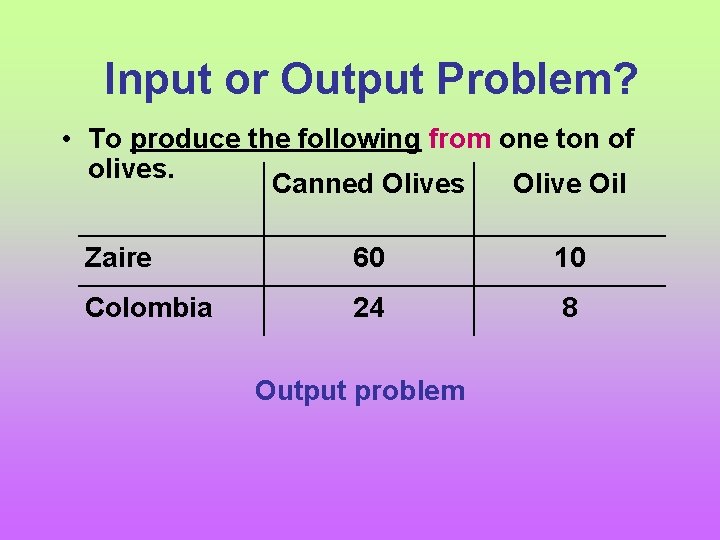 Input or Output Problem?

• To produce the following from one ton of olives.

| | Canned Olives | Olive Oil |
|---|---|---|
| Zaire | 60 | 10 |
| Colombia | 24 | 8 |

Output problem